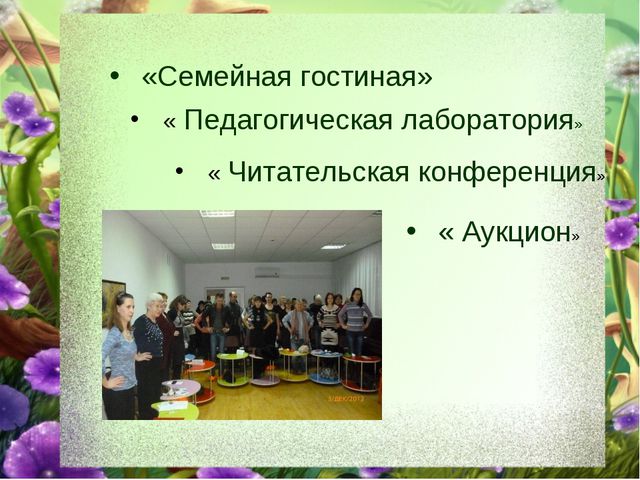 • «Семейная гостиная»

• « Педагогическая лаборатория»

• « Читательская конференция»

• « Аукцион»

3/ДЕК/2013